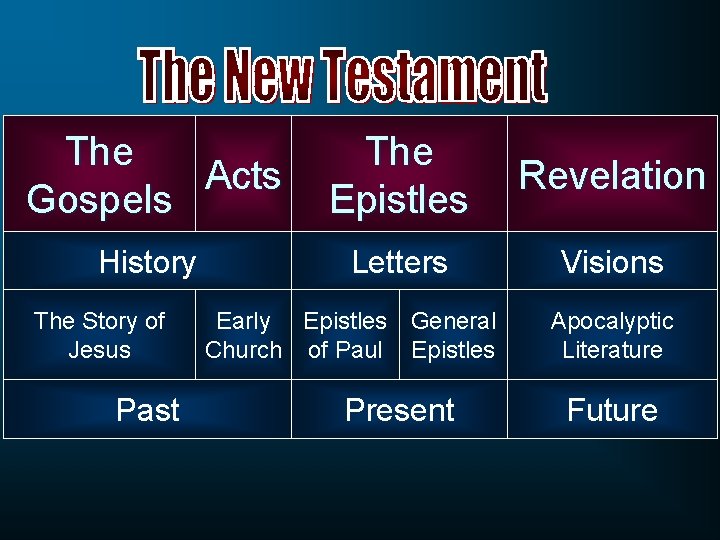 The New Testament

| The Gospels | Acts | The Epistles | | Revelation |
|---|---|---|---|---|
| History | | Letters | | Visions |
| The Story of Jesus | Early Church | Epistles of Paul | General Epistles | Apocalyptic Literature |
| Past | | Present | | Future |